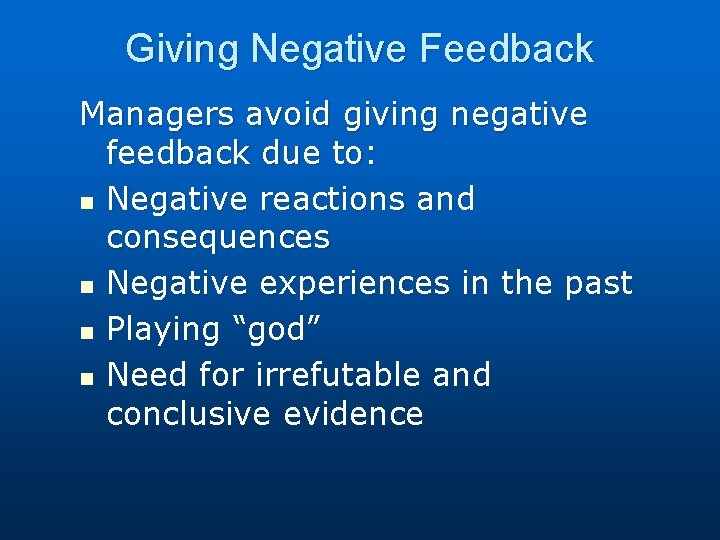 Giving Negative Feedback

Managers avoid giving negative feedback due to:

- Negative reactions and consequences
- Negative experiences in the past
- Playing “god”
- Need for irrefutable and conclusive evidence